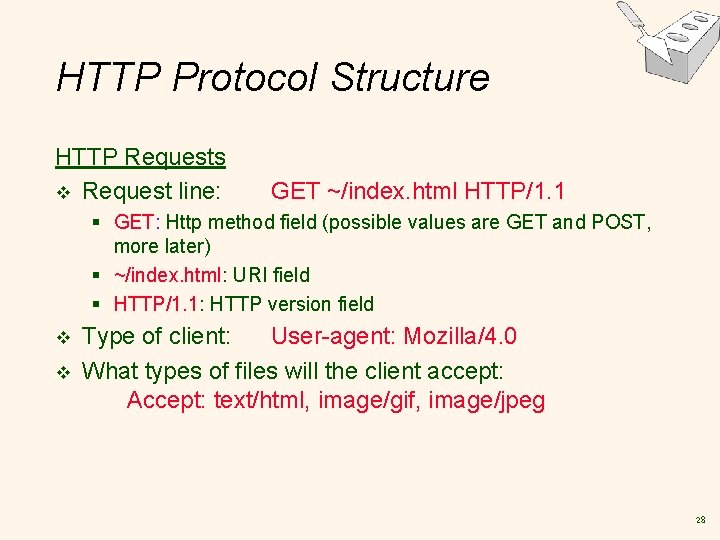 HTTP Protocol Structure

HTTP Requests

❖ Request line: GET ~/index.html HTTP/1.1

▪ GET: Http method field (possible values are GET and POST, more later)

▪ ~/index.html: URI field

▪ HTTP/1.1: HTTP version field

❖ Type of client: User-agent: Mozilla/4.0

❖ What types of files will the client accept:
Accept: text/html, image/gif, image/jpeg

28